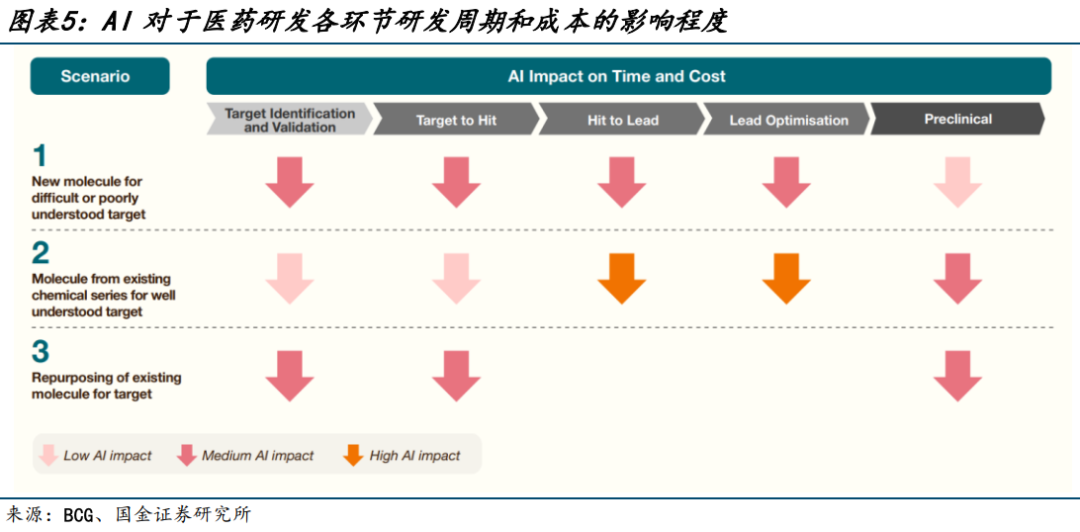 图表5：AI 对于医药研发各环节研发周期和成本的影响程度

Scenario

AI Impact on Time and Cost

Target Identification and Validation

Target to Hit

Hit to Lead

Lead Optimisation

Preclinical

1
New molecule for difficult or poorly understood target

2
Molecule from existing chemical series for well understood target

3
Repurposing of existing molecule for target

Low AI impact

Medium AI impact

High AI impact

来源：BCG、国金证券研究所